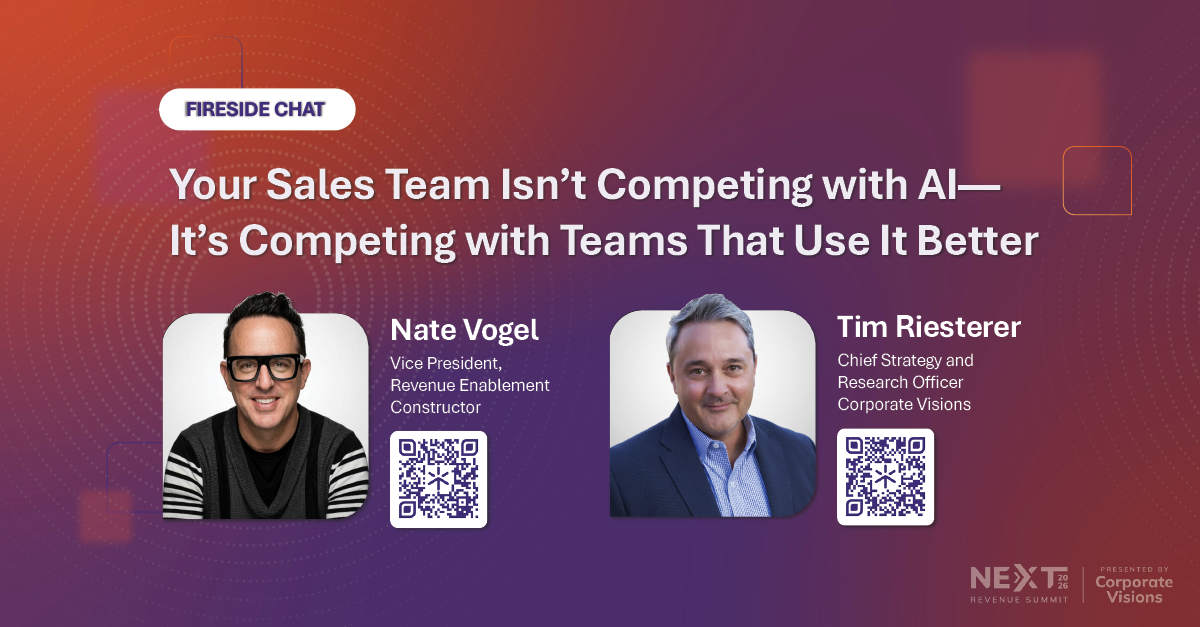 FIRESIDE CHAT

Your Sales Team Isn't Competing with AI— It's Competing with Teams That Use It Better

Nate Vogel
Vice President, Revenue Enablement
Constructor

Tim Riesterer
Chief Strategy and Research Officer
Corporate Visions

NEXT 2026
REVENUE SUMMIT

PRESENTED BY
Corporate Visions